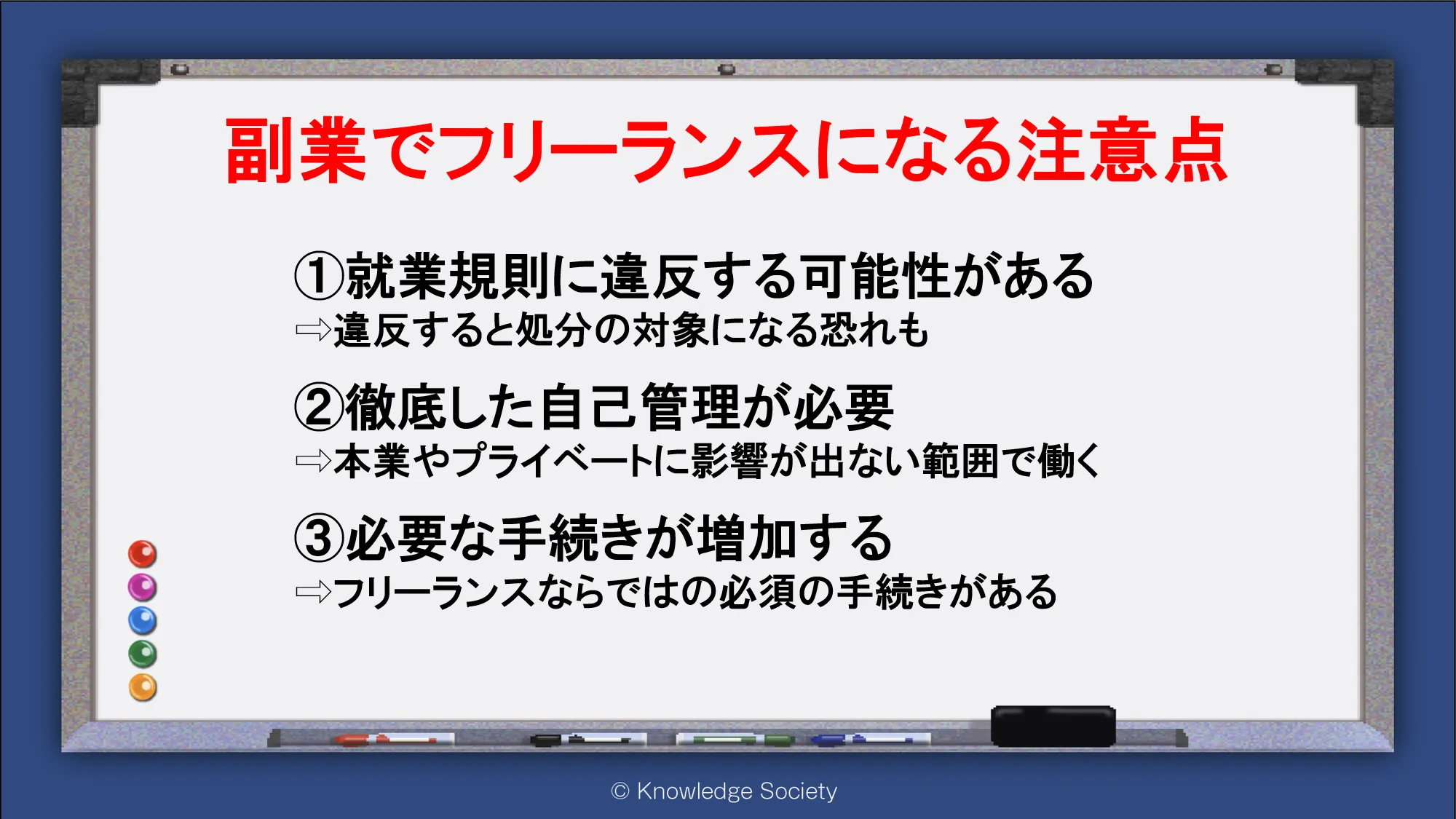 副業でフリーランスになる注意点

①就業規則に違反する可能性がある
⇨違反すると処分の対象になる恐れも

②徹底した自己管理が必要
⇨本業やプライベートに影響が出ない範囲で働く

③必要な手続きが増加する
⇨フリーランスならではの必須の手続きがある

© Knowledge Society